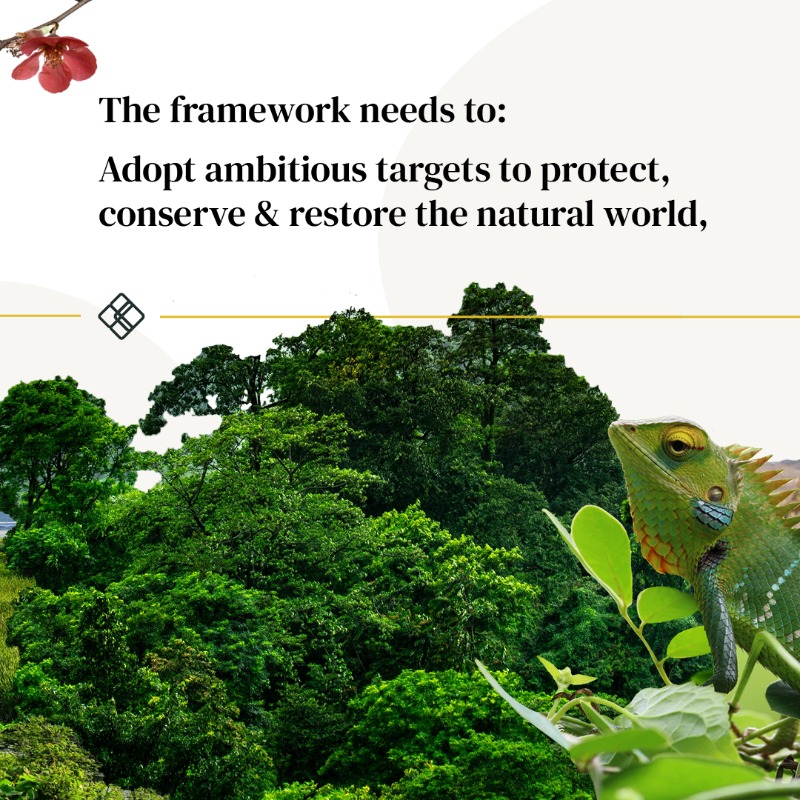 The framework needs to:

Adopt ambitious targets to protect, conserve & restore the natural world,